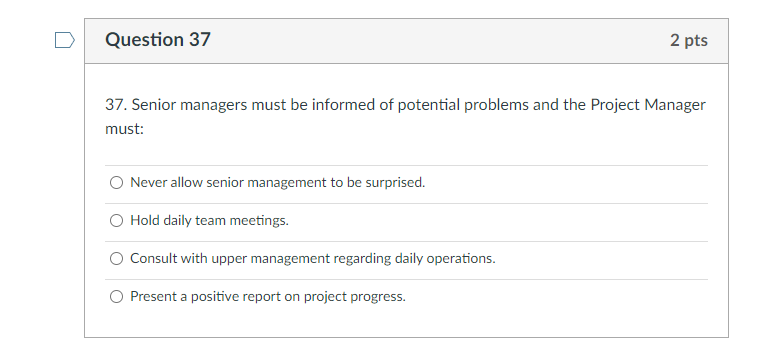 Question 37

2 pts

37. Senior managers must be informed of potential problems and the Project Manager must:

Never allow senior management to be surprised.

Hold daily team meetings.

Consult with upper management regarding daily operations.

Present a positive report on project progress.